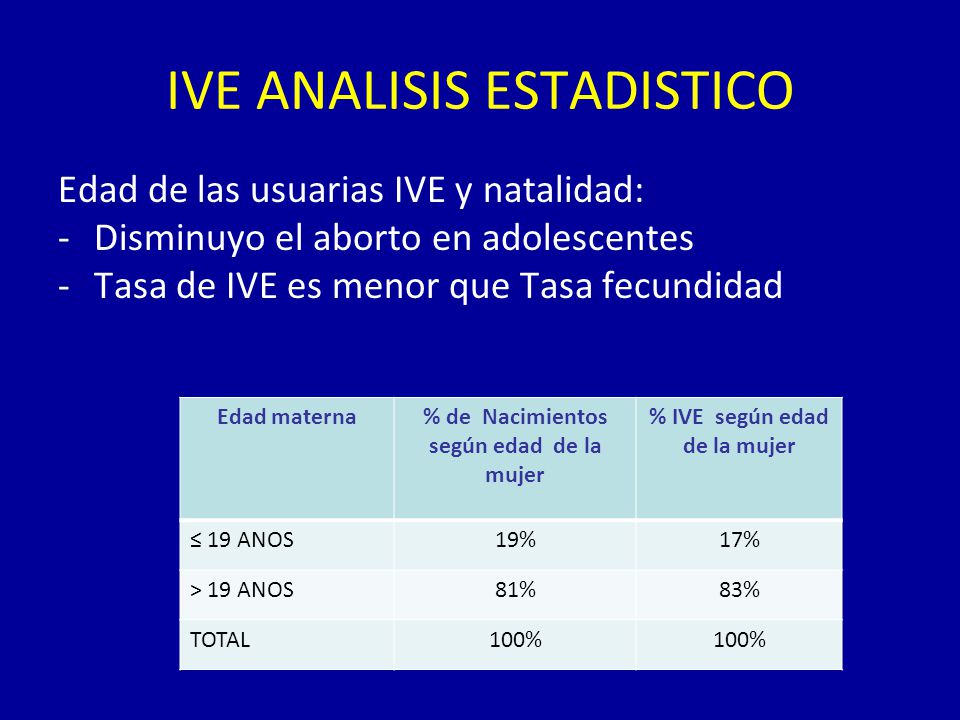 IVE ANALISIS ESTADISTICO

Edad de las usuarias IVE y natalidad:
- Disminuyo el aborto en adolescentes
- Tasa de IVE es menor que Tasa fecundidad

| Edad materna | % de Nacimientos según edad de la mujer | % IVE según edad de la mujer |
|---|---|---|
| ≤ 19 ANOS | 19% | 17% |
| > 19 ANOS | 81% | 83% |
| TOTAL | 100% | 100% |